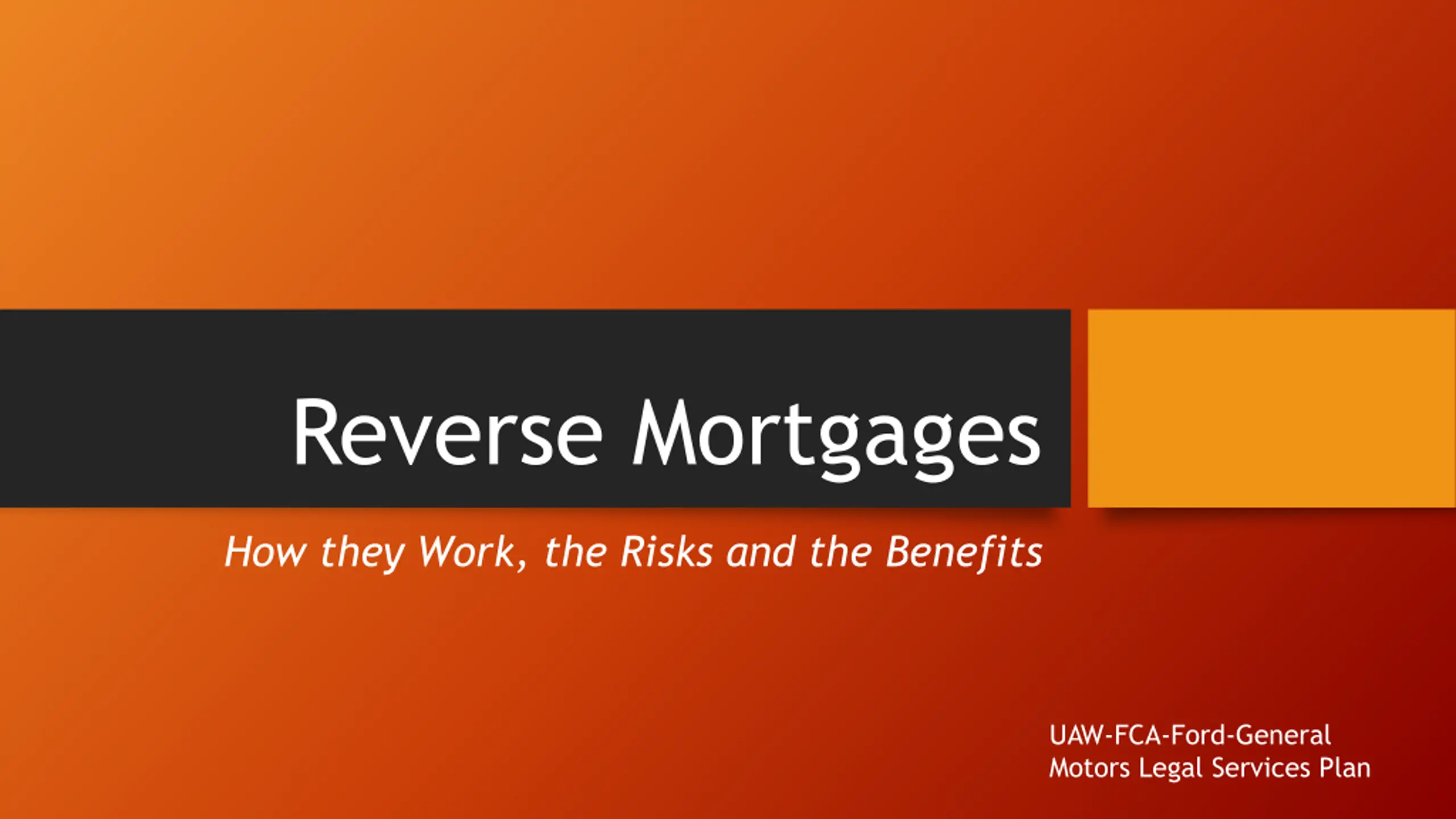 Reverse Mortgages

How they Work, the Risks and the Benefits

UAW-FCA-Ford-General Motors Legal Services Plan